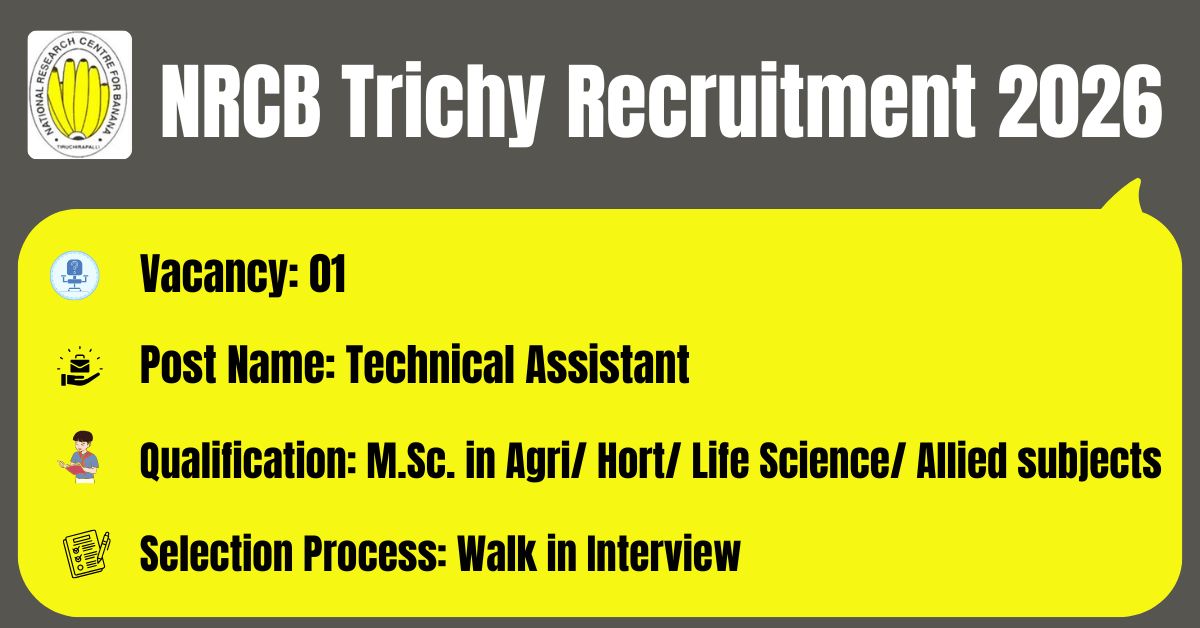 NATIONAL RESEARCH CENTRE FOR BANANA
TIRUCHIRAPALLI

NRCB Trichy Recruitment 2026

Vacancy: 01

Post Name: Technical Assistant

Qualification: M.Sc. in Agri/ Hort/ Life Science/ Allied subjects

Selection Process: Walk in Interview